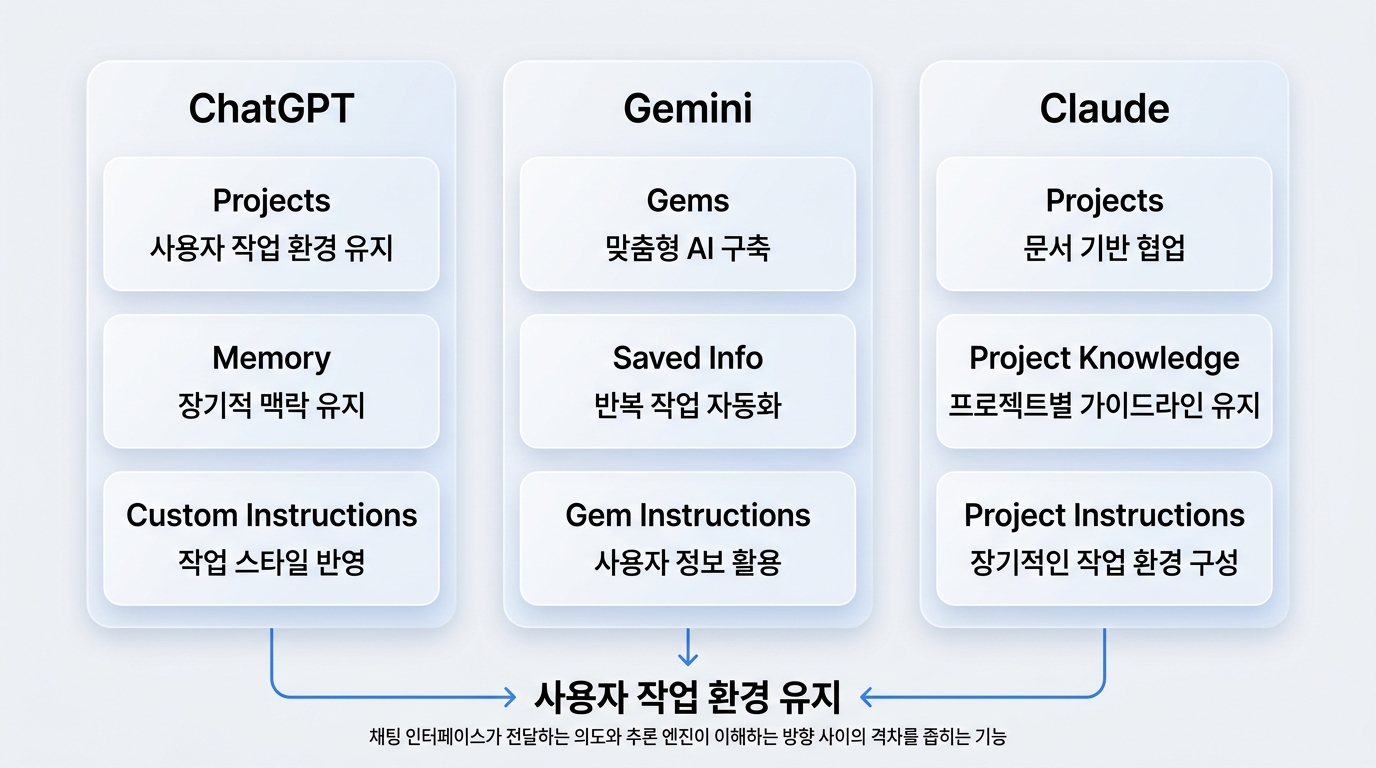 ChatGPT

Projects
사용자 작업 환경 유지

Memory
장기적 맥락 유지

Custom Instructions
작업 스타일 반영

Gemini

Gems
맞춤형 AI 구축

Saved Info
반복 작업 자동화

Gem Instructions
사용자 정보 활용

Claude

Projects
문서 기반 협업

Project Knowledge
프로젝트별 가이드라인 유지

Project Instructions
장기적인 작업 환경 구성

사용자 작업 환경 유지
채팅 인터페이스가 전달하는 의도와 추론 엔진이 이해하는 방향 사이의 격차를 좁히는 기능